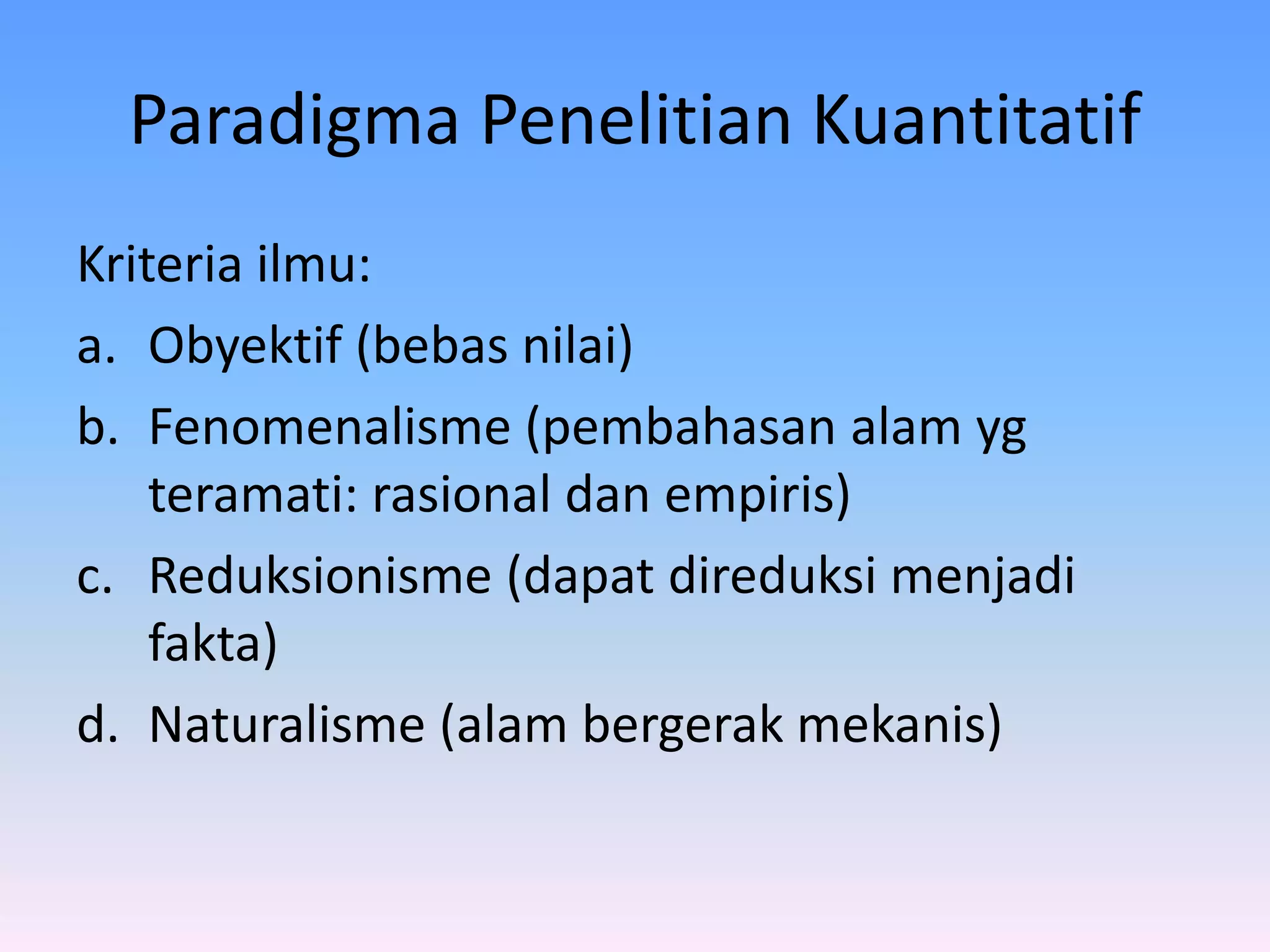 Paradigma Penelitian Kuantitatif

Kriteria ilmu:

a. Obyektif (bebas nilai)

b. Fenomenalisme (pembahasan alam yg teramati: rasional dan empiris)

c. Reduksionisme (dapat direduksi menjadi fakta)

d. Naturalisme (alam bergerak mekanis)